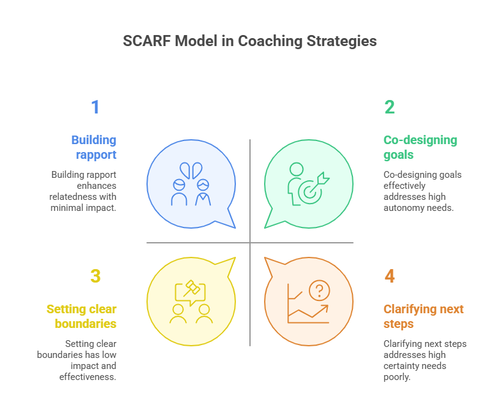 SCARF Model in Coaching Strategies

1

Building rapport

Building rapport enhances relatedness with minimal impact.

2

Co-designing goals

Co-designing goals effectively addresses high autonomy needs.

3

Setting clear boundaries

Setting clear boundaries has low impact and effectiveness.

4

Clarifying next steps

Clarifying next steps addresses high certainty needs poorly.